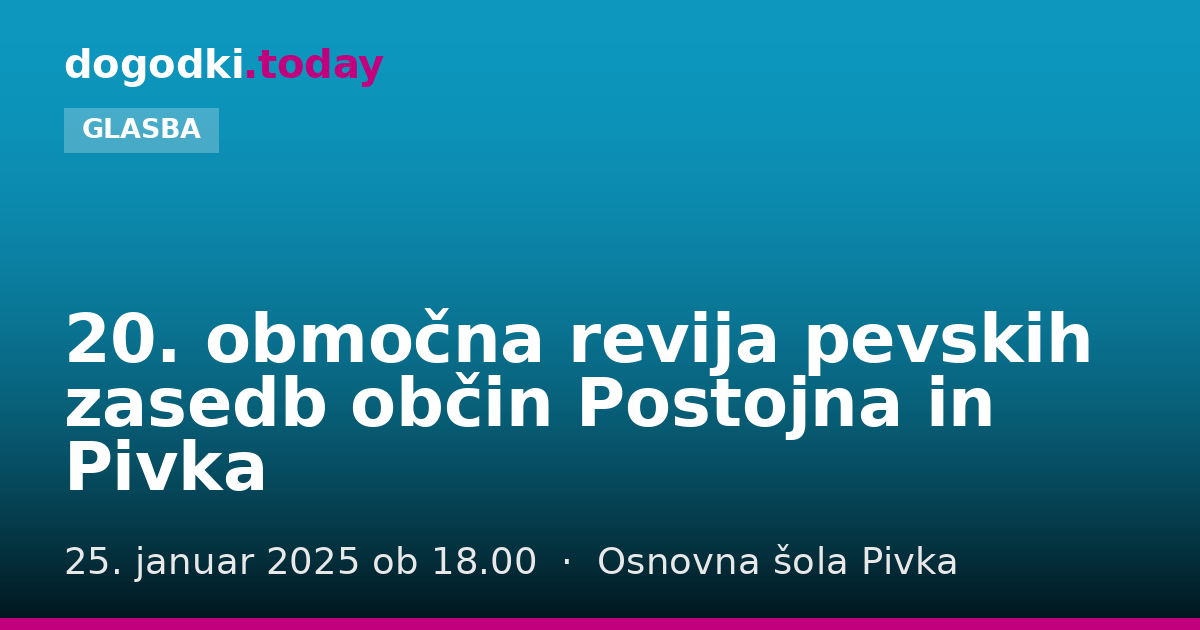 dogodki.today

GLASBA

20. območna revija pevskih zasedb občin Postojna in Pivka

25. januar 2025 ob 18.00 · Osnovna šola Pivka